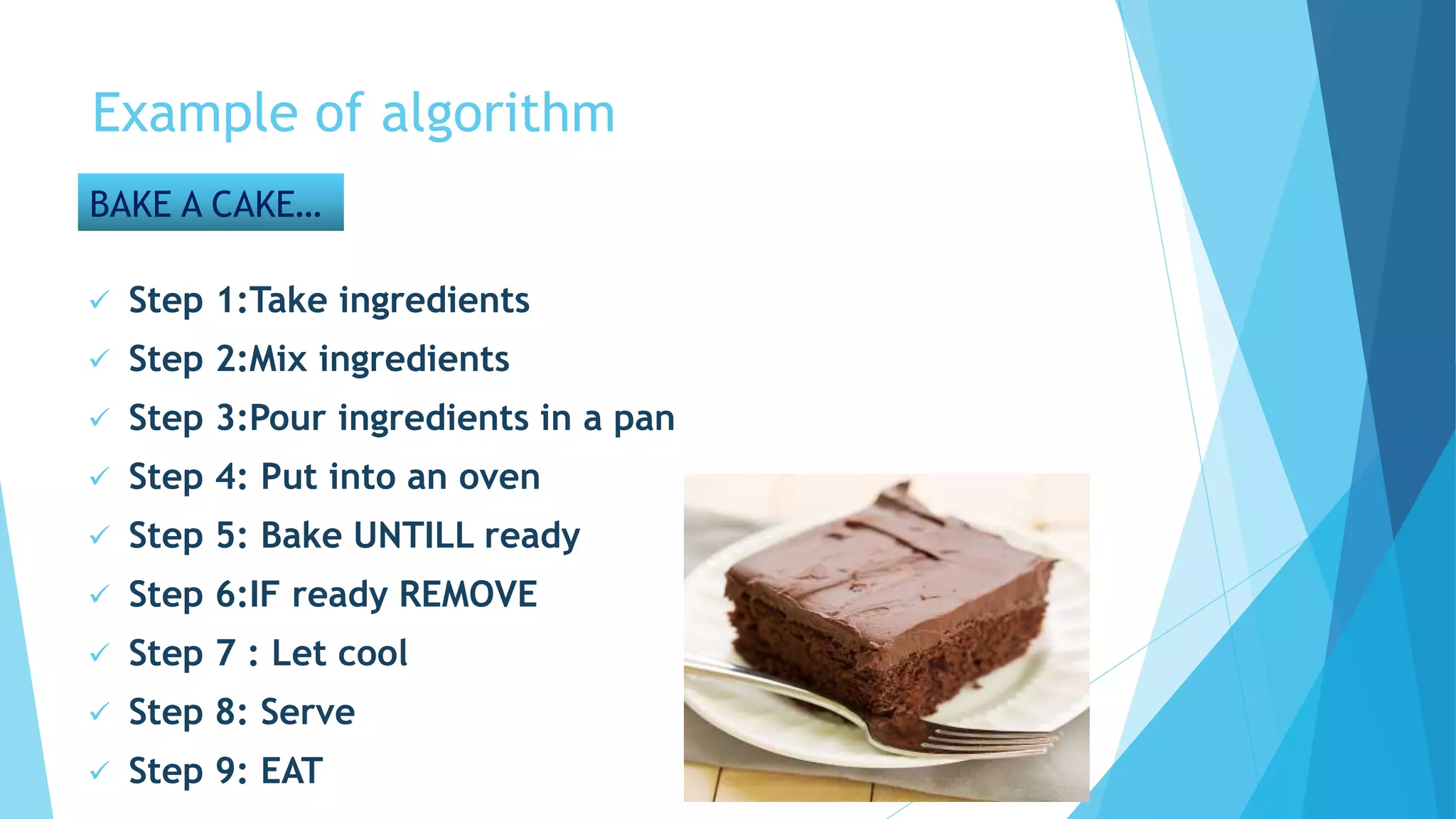 Example of algorithm

BAKE A CAKE…

✓ Step 1:Take ingredients
✓ Step 2:Mix ingredients
✓ Step 3:Pour ingredients in a pan
✓ Step 4: Put into an oven
✓ Step 5: Bake UNTILL ready
✓ Step 6:IF ready REMOVE
✓ Step 7 : Let cool
✓ Step 8: Serve
✓ Step 9: EAT